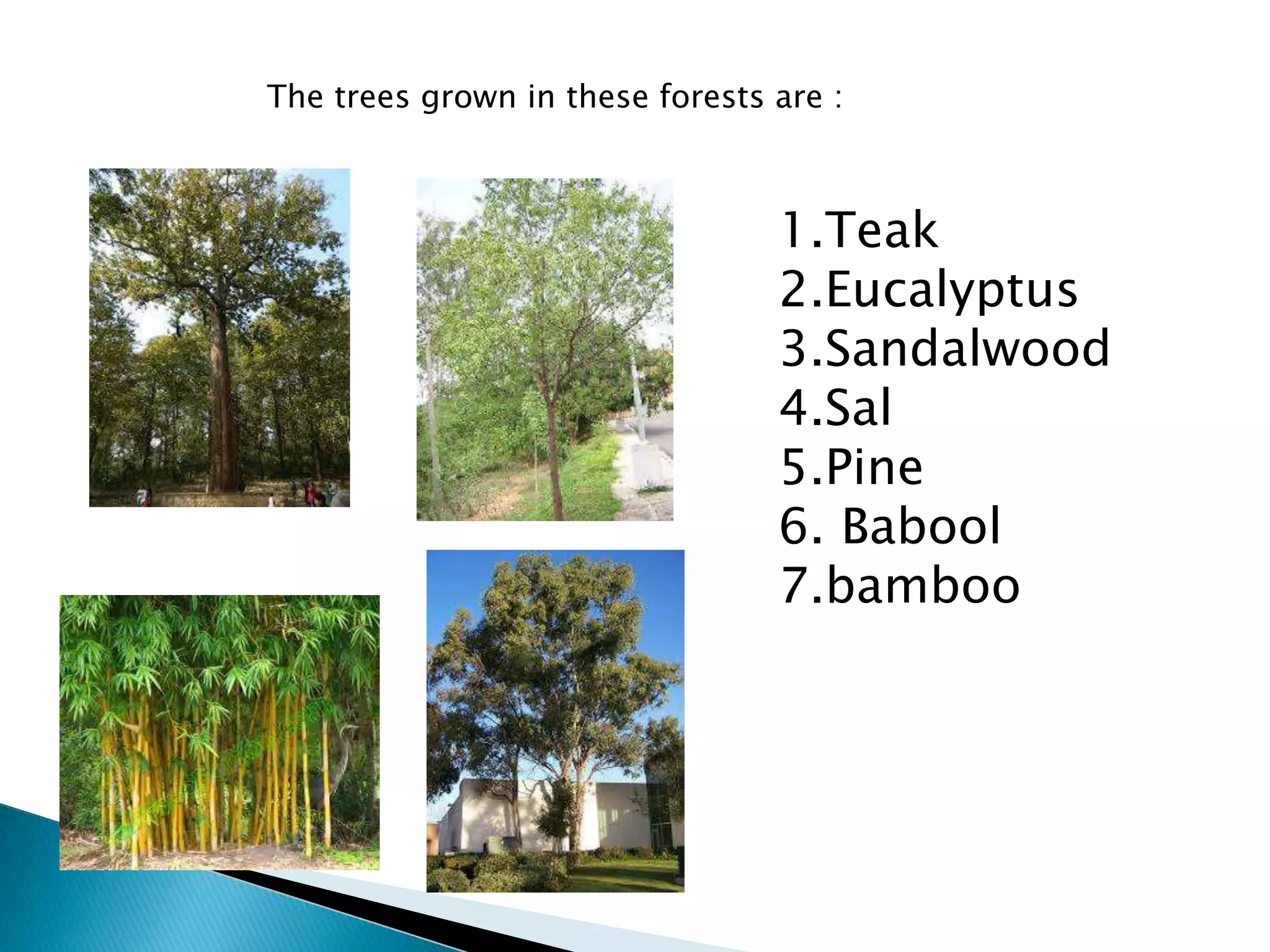 The trees grown in these forests are :

1.Teak
2.Eucalyptus
3.Sandalwood
4.Sal
5.Pine
6. Babool
7.bamboo